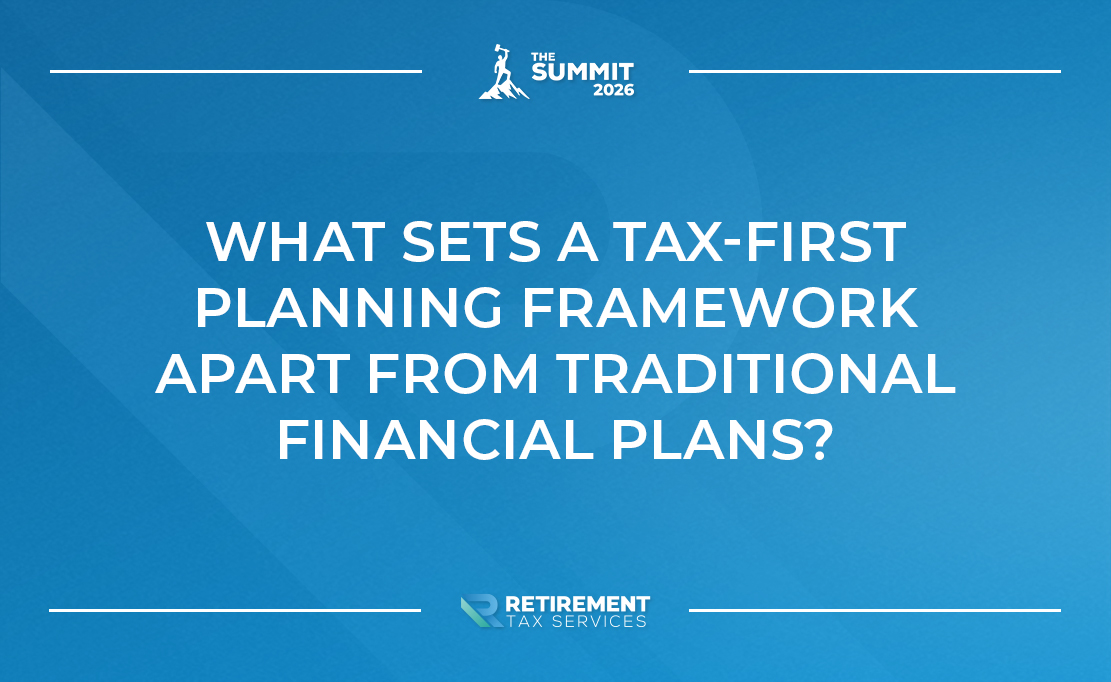 THE SUMMIT 2026

WHAT SETS A TAX-FIRST PLANNING FRAMEWORK APART FROM TRADITIONAL FINANCIAL PLANS?

RETIREMENT TAX SERVICES